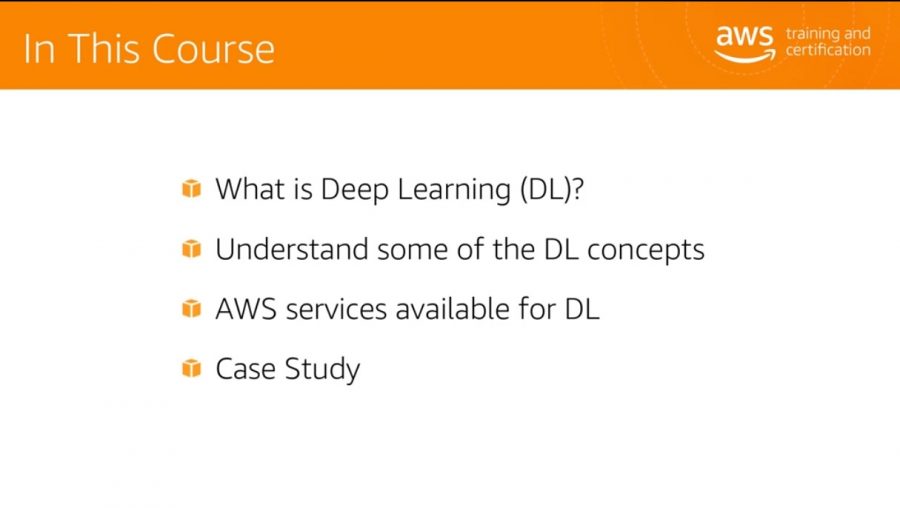 In This Course

aws training and certification

What is Deep Learning (DL)?

Understand some of the DL concepts

AWS services available for DL

Case Study